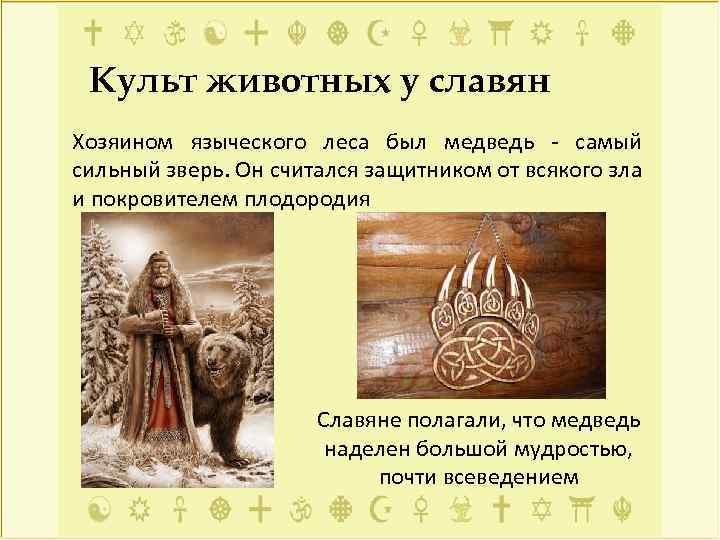 Культ животных у славян

Хозяином языческого леса был медведь - самый сильный зверь. Он считался защитником от всякого зла и покровителем плодородия

Славяне полагали, что медведь наделен большой мудростью, почти всеведением